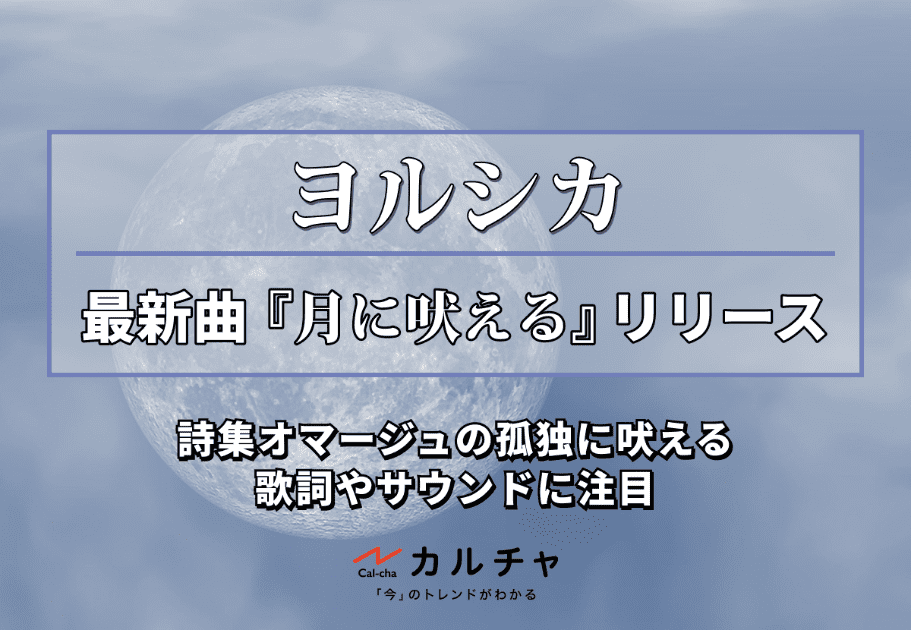 ヨルシカ

最新曲『月に吠える』リリース

詩集オマージュの孤独に吠える
歌詞やサウンドに注目

Cal-cha カルチャ
「今」のトレンドがわかる